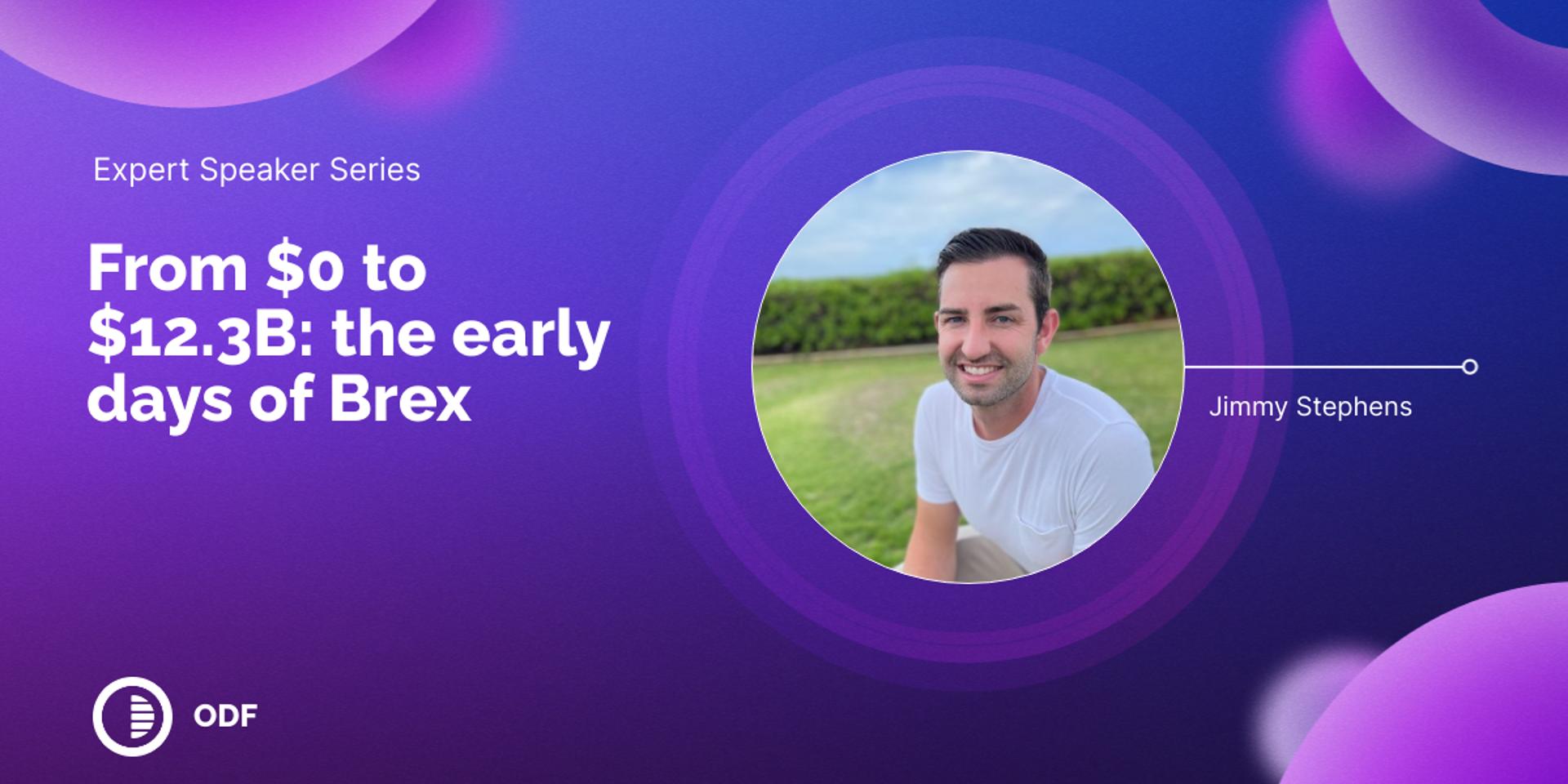 Expert Speaker Series

From \$0 to \$12.3B: the early days of Brex

Jimmy Stephens

ODF